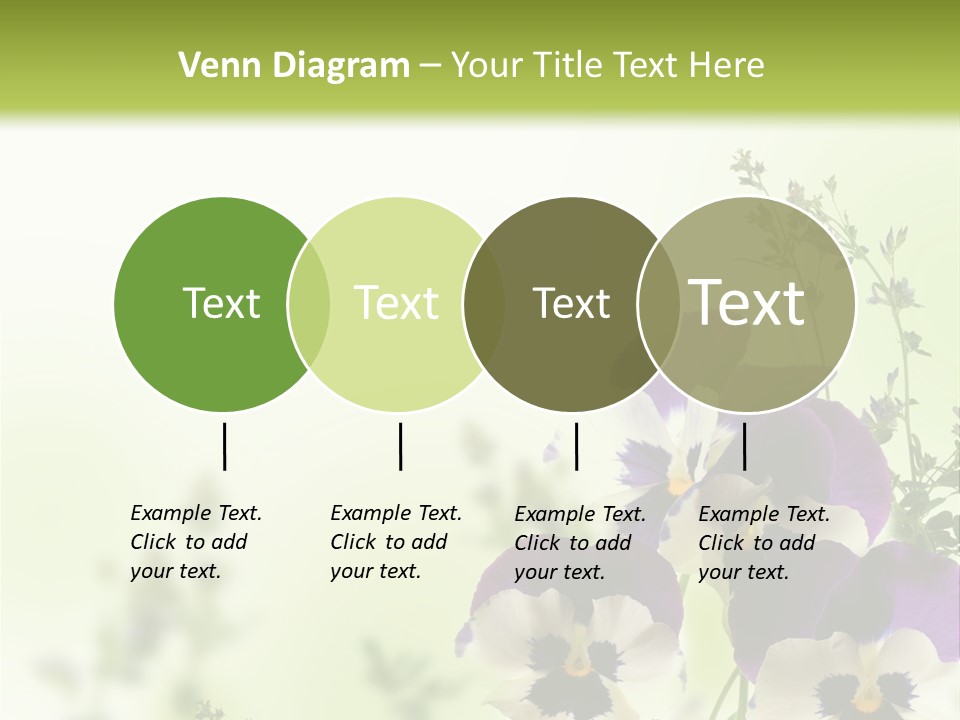 Venn Diagram – Your Title Text Here

Text

Text

Text

Text

Example Text. Click to add your text.

Example Text. Click to add your text.

Example Text. Click to add your text.

Example Text. Click to add your text.